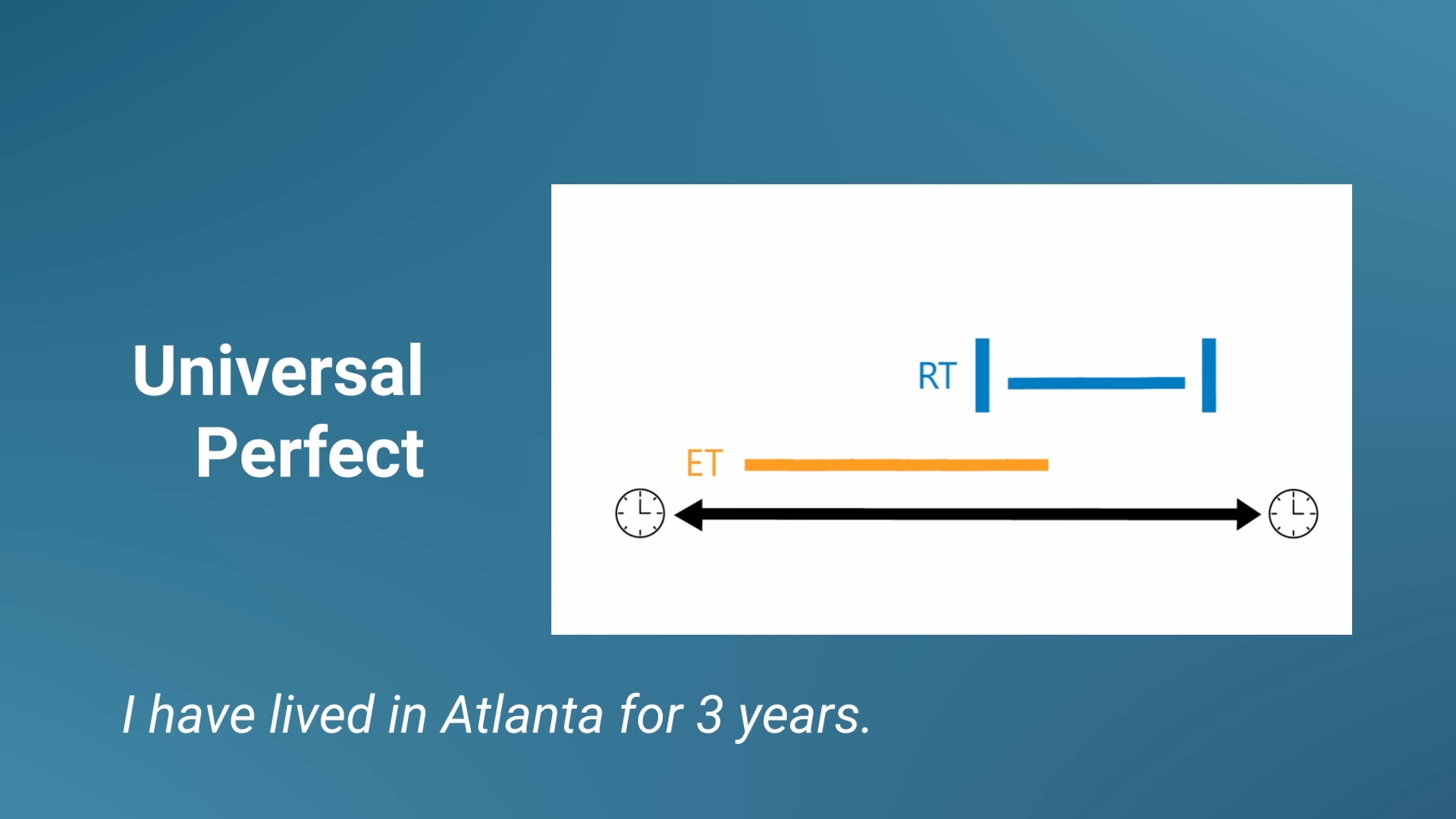 Universal Perfect

RT

ET

I have lived in Atlanta for 3 years.